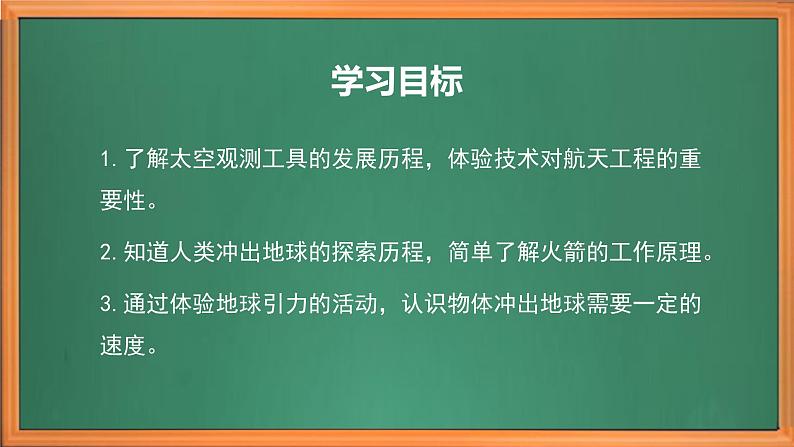 学习目标

1. 了解太空观测工具的发展历程，体验技术对航天工程的重要性。

2. 知道人类冲出地球的探索历程，简单了解火箭的工作原理。

3. 通过体验地球引力的活动，认识物体冲出地球需要一定的速度。